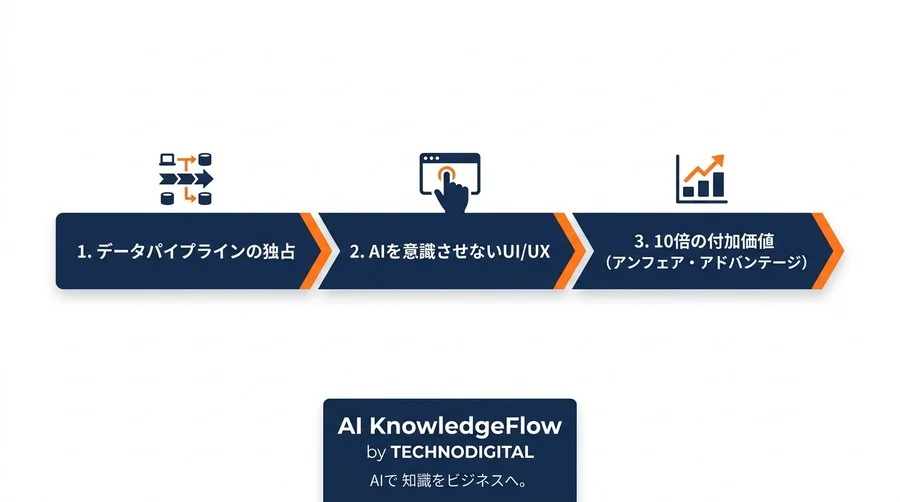 1. データパイプラインの独占

2. AIを意識させないUI/UX

3. 10倍の付加価値
（アンフェア・アドバンテージ）

AI KnowledgeFlow
by TECHNODIGITAL
AIで 知識をビジネスへ。